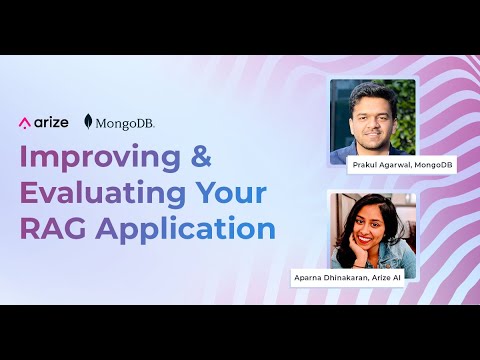 arize MongoDB.

Improving & Evaluating Your RAG Application

Prakul Agarwal, MongoDB

Aparna Dhinakaran, Arize AI